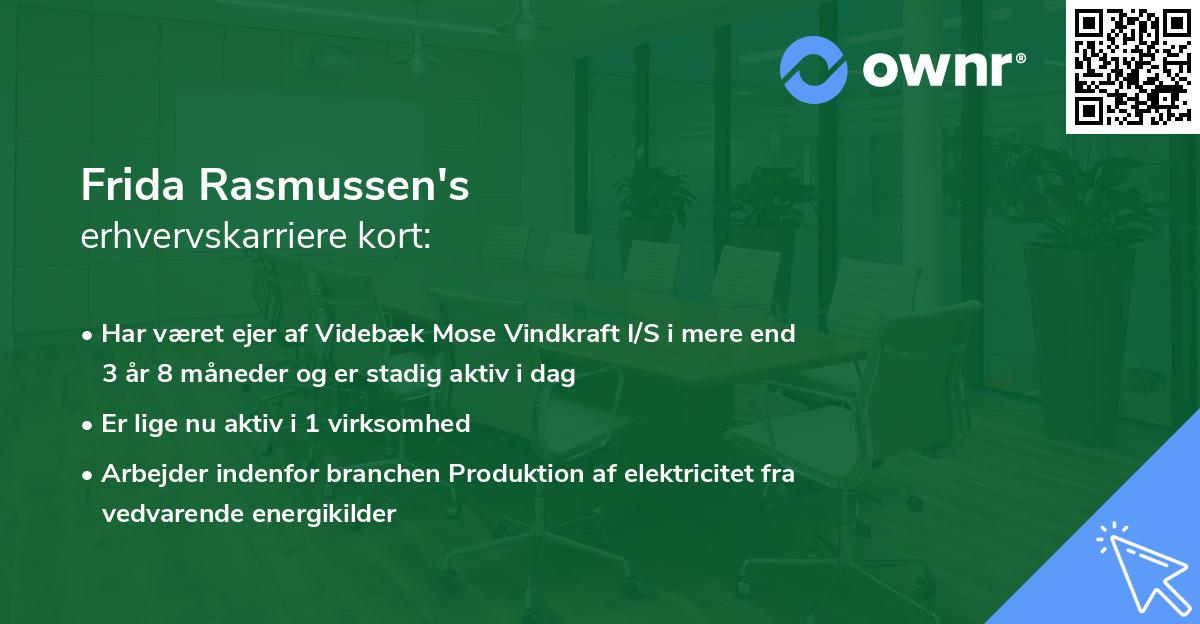 ownr®

Frida Rasmussen's
erhvervskarriere kort:

• Har været ejer af Videbæk Mose Vindkraft I/S i mere end 3 år 8 måneder og er stadig aktiv i dag
• Er lige nu aktiv i 1 virksomhed
• Arbejder indenfor branchen Produktion af elektricitet fra vedvarende energikilder